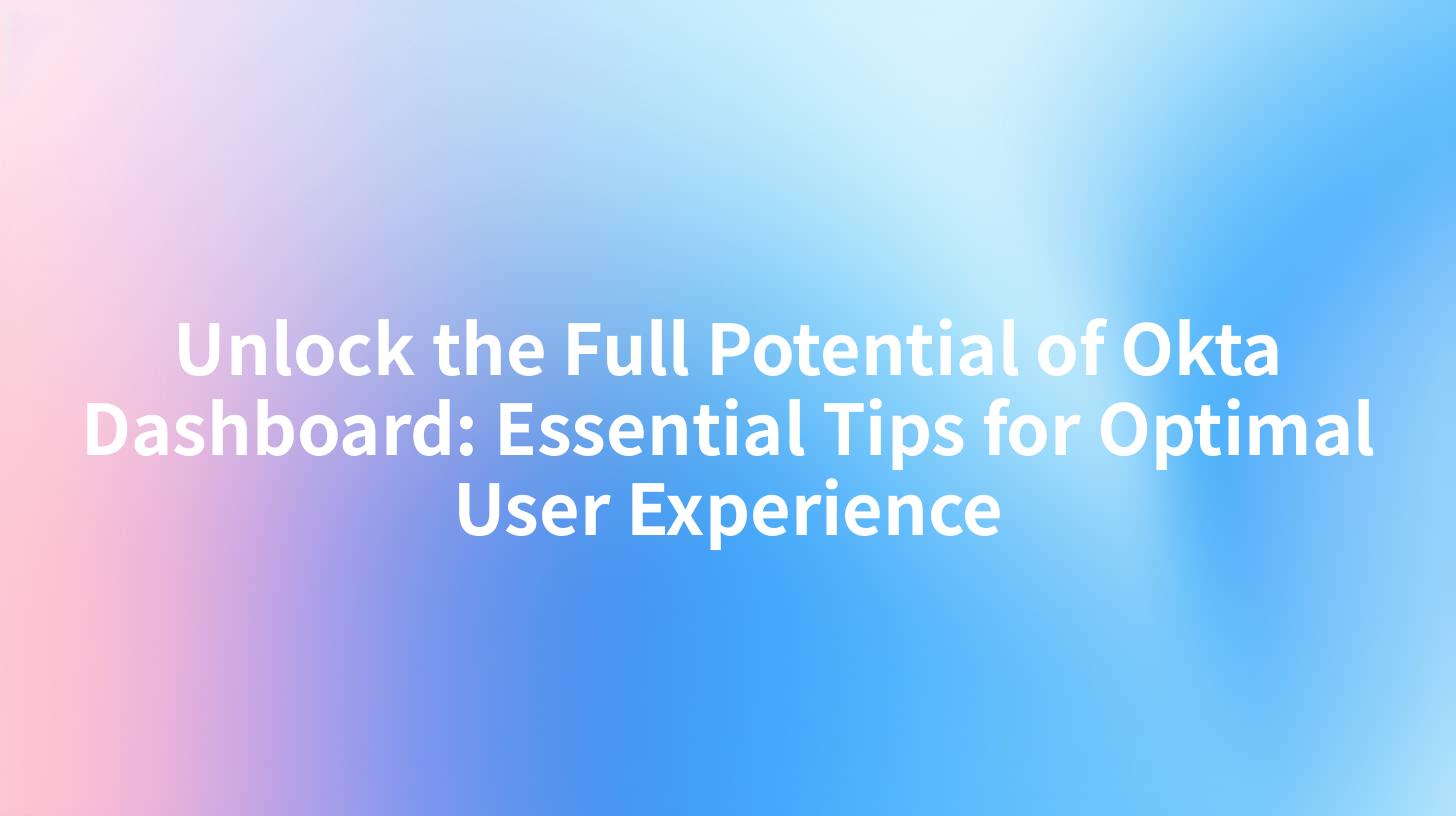 Unlock the Full Potential of Okta Dashboard: Essential Tips for Optimal User Experience